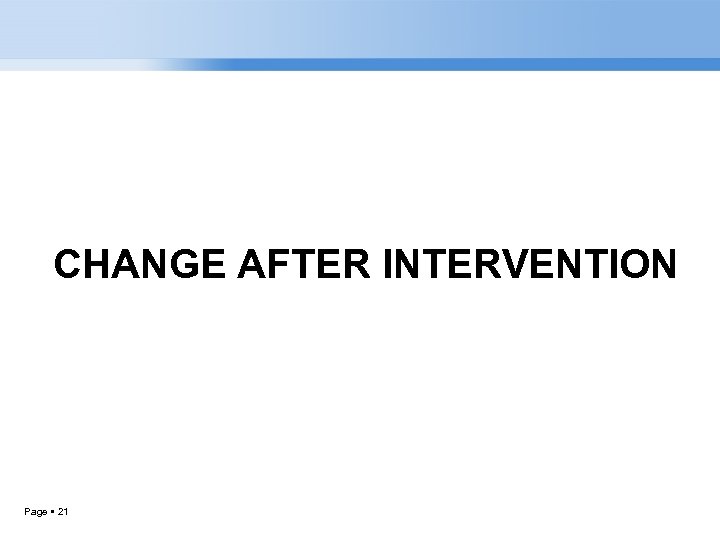 CHANGE AFTER INTERVENTION

Page ▪ 21